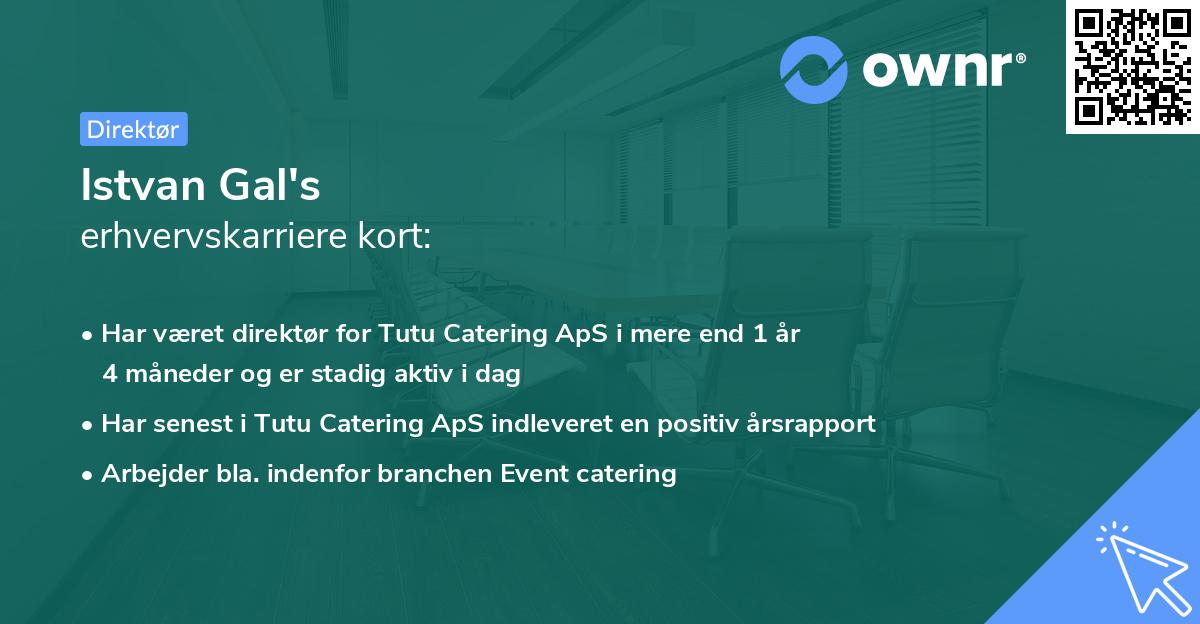 ownr®

Direktør

Istvan Gal's
erhvervskarriere kort:

• Har været direktør for Tutu Catering ApS i mere end 1 år 4 måneder og er stadig aktiv i dag
• Har senest i Tutu Catering ApS indleveret en positiv årsrapport
• Arbejder bla. indenfor branchen Event catering